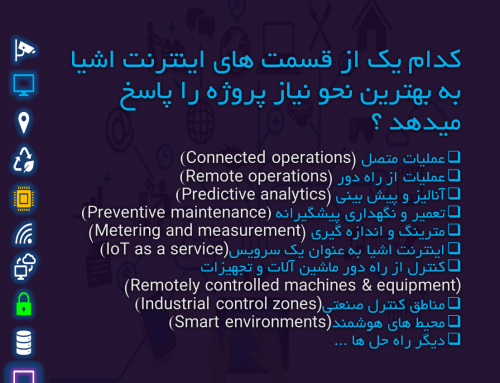 کدام یک از قسمت های اینترنت اشیا به بهترین نحو نیاز پروژه را پاسخ میدهد ؟

☐ عملیات متصل (Connected operations)
☐ عملیات از راه دور (Remote operations)
☐ آنالیز و پیش بینی (Predictive analytics)
☐ تعمیر و نگهداری پیشگیرانه (Preventive maintenance)
☐ مترینگ و اندازه گیری (Metering and measurement)
☐ اینترنت اشیا به عنوان یک سرویس(IoT as a service)
☐ کنترل از راه دور ماشین آلات و تجهیزات (Remotely controlled machines & equipment)
☐ مناطق کنترل صنعتی(Industrial control zones)
☐ محیط های هوشمند(Smart environments)
☐ دیگر راه حل ها ...